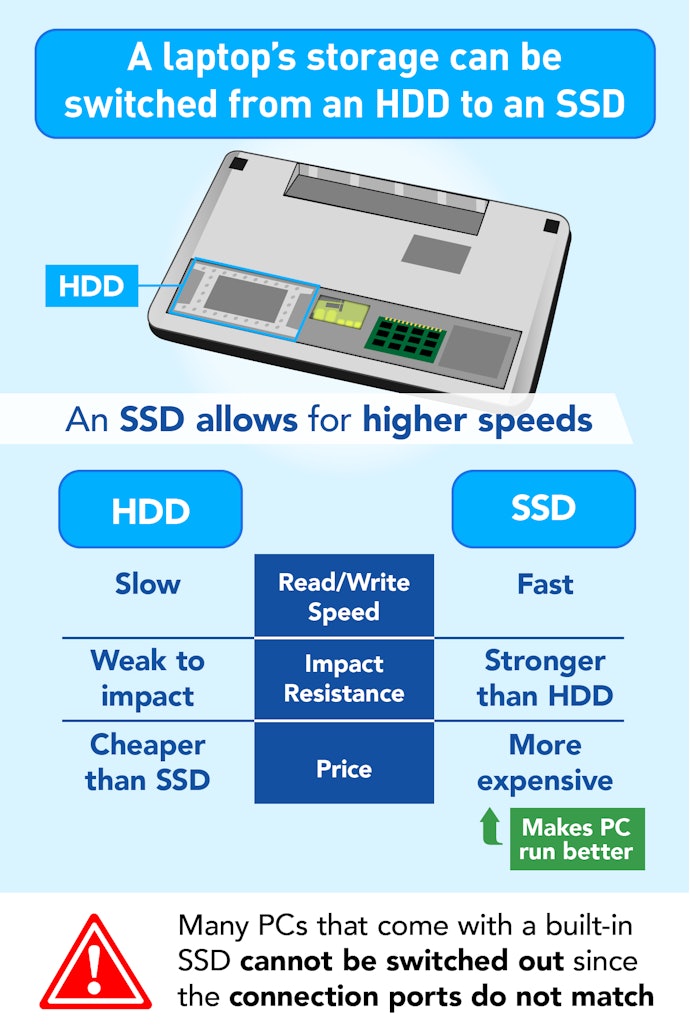 A laptop's storage can be switched from an HDD to an SSD

HDD

An SSD allows for higher speeds

| HDD | | SSD |
|---|---|---|
| Slow | Read/Write Speed | Fast |
| Weak to impact | Impact Resistance | Stronger than HDD |
| Cheaper than SSD | Price | More expensive |

Makes PC run better

Many PCs that come with a built-in SSD cannot be switched out since the connection ports do not match